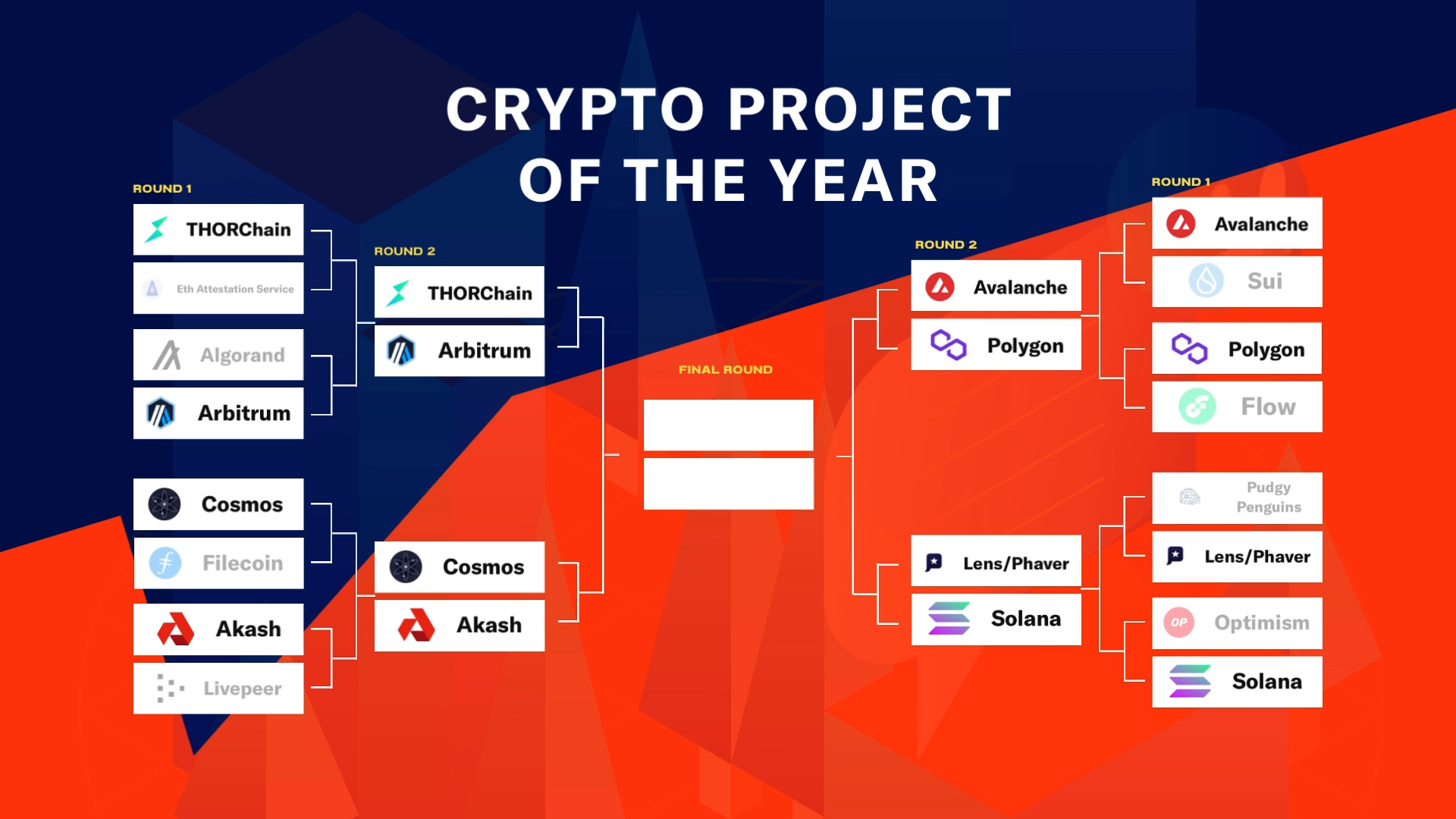 CRYPTO PROJECT OF THE YEAR

ROUND 1

THORChain
Eth Attestation Service
Algorand
Arbitrum
Cosmos
Filecoin
Akash
Livepeer

ROUND 2

THORChain
Arbitrum
Cosmos
Akash

FINAL ROUND

ROUND 2

Avalanche
Polygon
Lens/Phaver
Solana

ROUND 1

Avalanche
Sui
Polygon
Flow
Pudgy Penguins
Lens/Phaver
OP Optimism
Solana